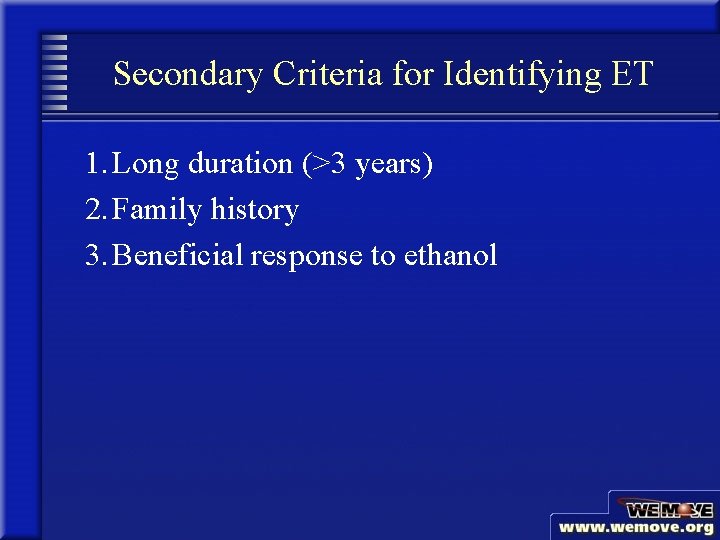 Secondary Criteria for Identifying ET

1. Long duration (>3 years)
2. Family history
3. Beneficial response to ethanol

WE MOVE
www.wemove.org